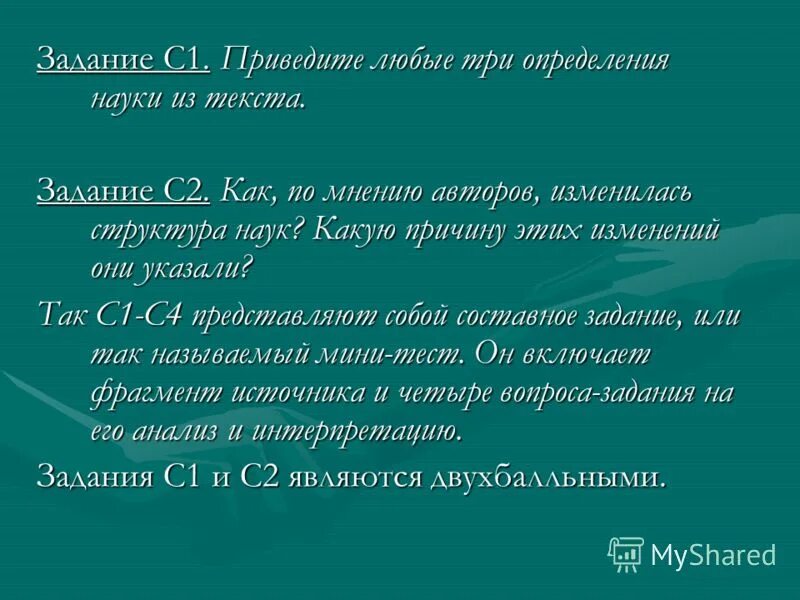 Задание С1. Приведите любые три определения науки из текста.

Задание С2. Как, по мнению авторов, изменилась структура наук? Какую причину этих изменений они указали?

Так С1-С4 представляют собой составное задание, или так называемый мини-тест. Он включает фрагмент источника и четыре вопроса-задания на его анализ и интерпретацию.

Задания С1 и С2 являются двухбалльными.

MyShared